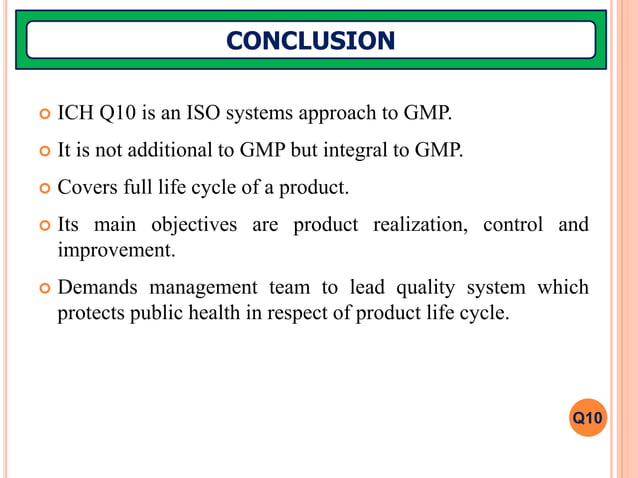 CONCLUSION

ICH Q10 is an ISO systems approach to GMP.

It is not additional to GMP but integral to GMP.

Covers full life cycle of a product.

Its main objectives are product realization, control and improvement.

Demands management team to lead quality system which protects public health in respect of product life cycle.

Q10